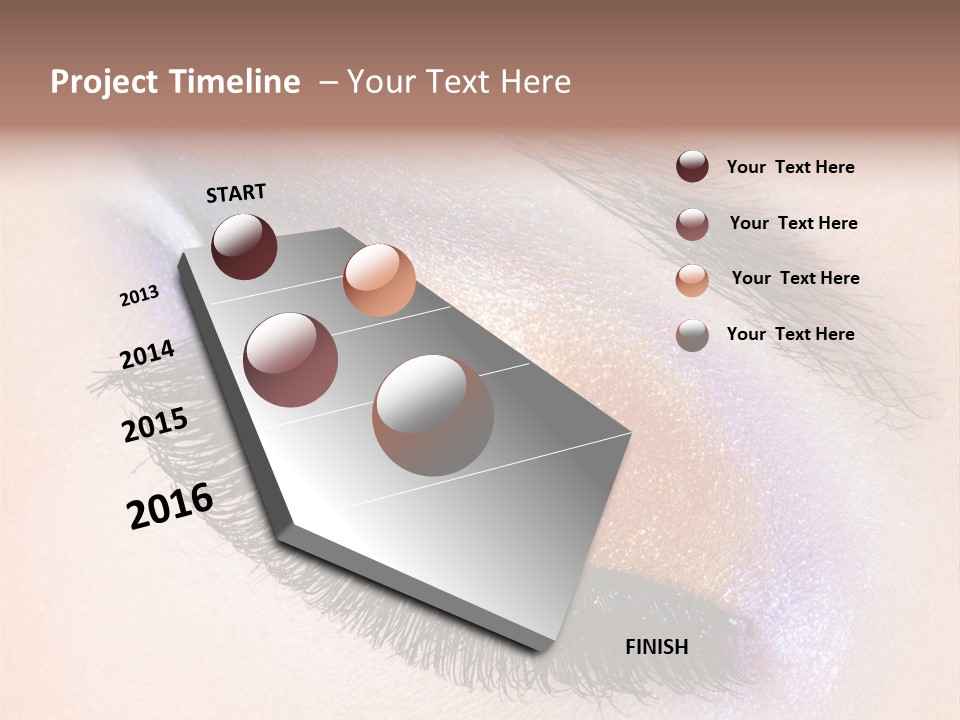 Project Timeline – Your Text Here

START

2013

2014

2015

2016

FINISH

Your Text Here

Your Text Here

Your Text Here

Your Text Here